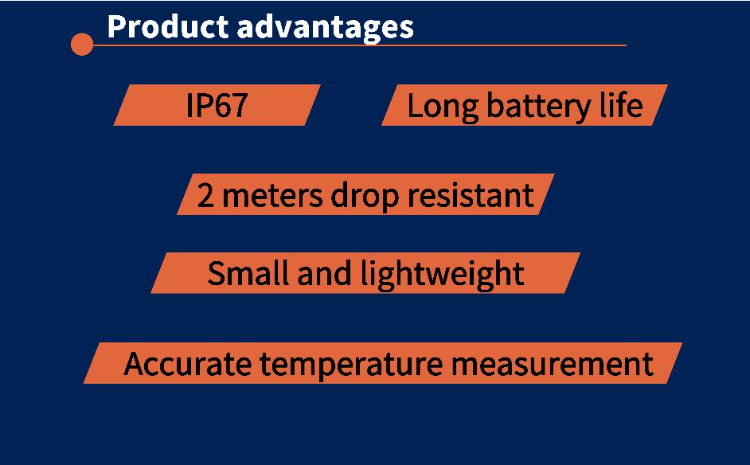 Product advantages

IP67

Long battery life

2 meters drop resistant

Small and lightweight

Accurate temperature measurement